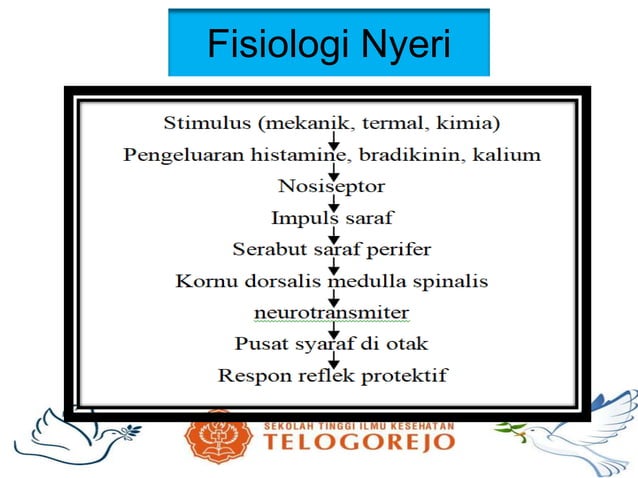 Fisiologi Nyeri

Stimulus (mekanik, termal, kimia)
Pengeluaran histamine, bradikinin, kalium
Nosiseptor
Impuls saraf
Serabut saraf perifer
Kornu dorsalis medulla spinalis
neurotransmiter
Pusat syaraf di otak
Respon reflek protektif

SEKOLAH TINGGI ILMU KESEHATAN
TELOGOREJO